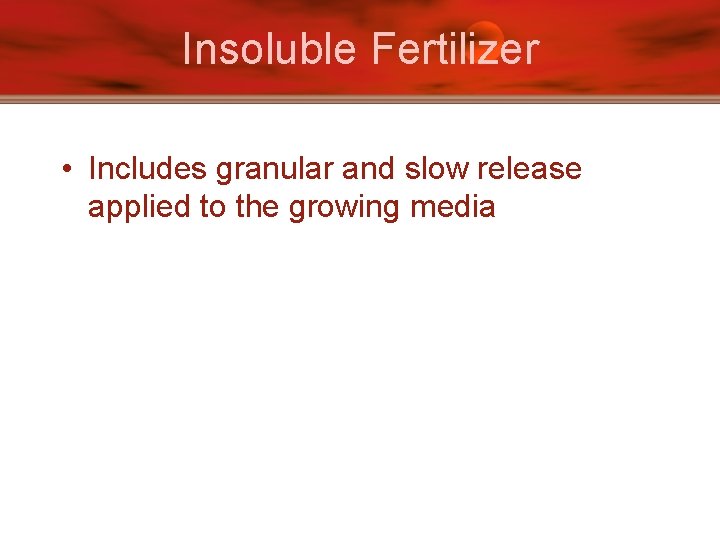 Insoluble Fertilizer

• Includes granular and slow release applied to the growing media